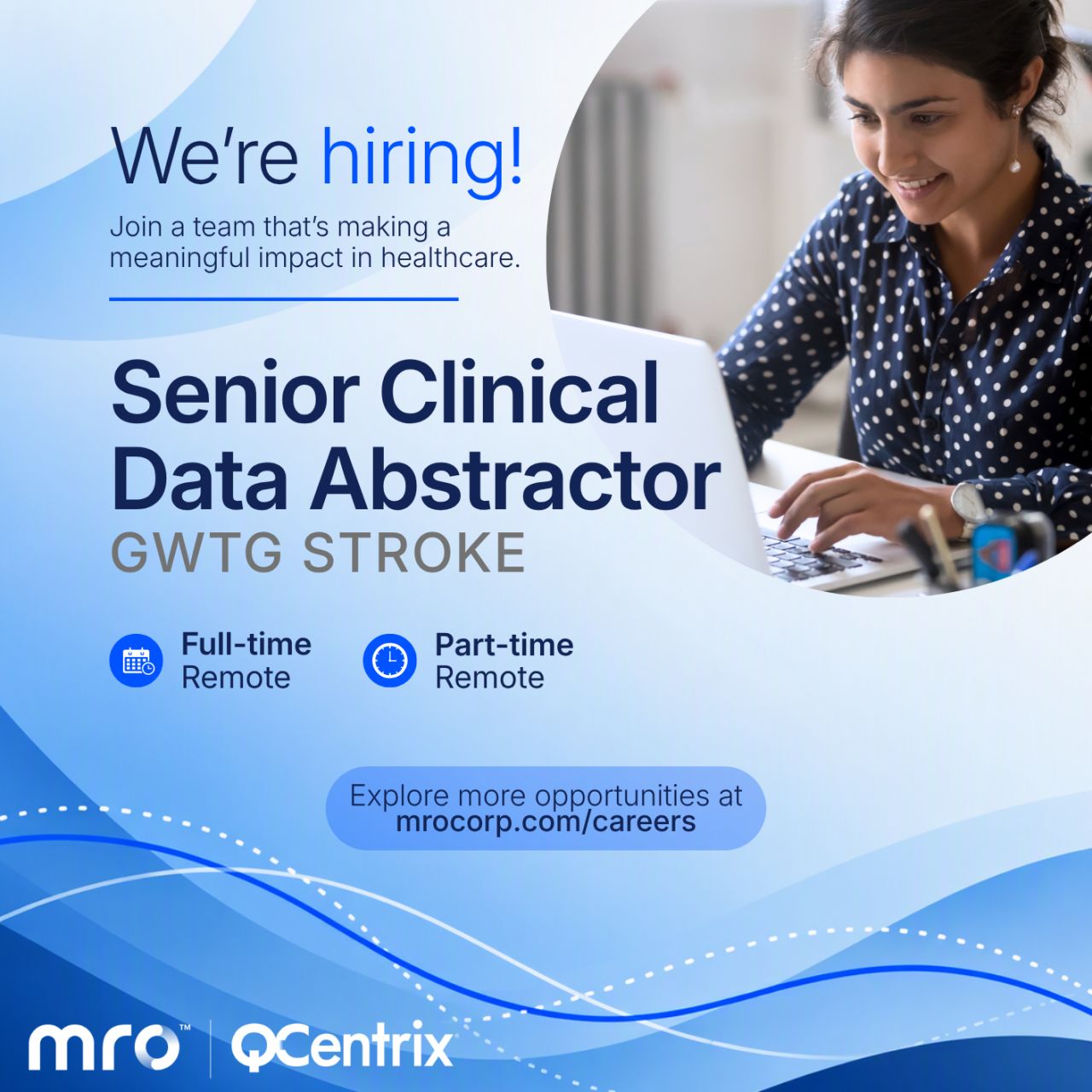 We're hiring!

Join a team that's making a meaningful impact in healthcare.

Senior Clinical Data Abstractor

GWTG STROKE

Full-time
Remote

Part-time
Remote

Explore more opportunities at
mrocorp.com/careers

mro™ | QCentrix